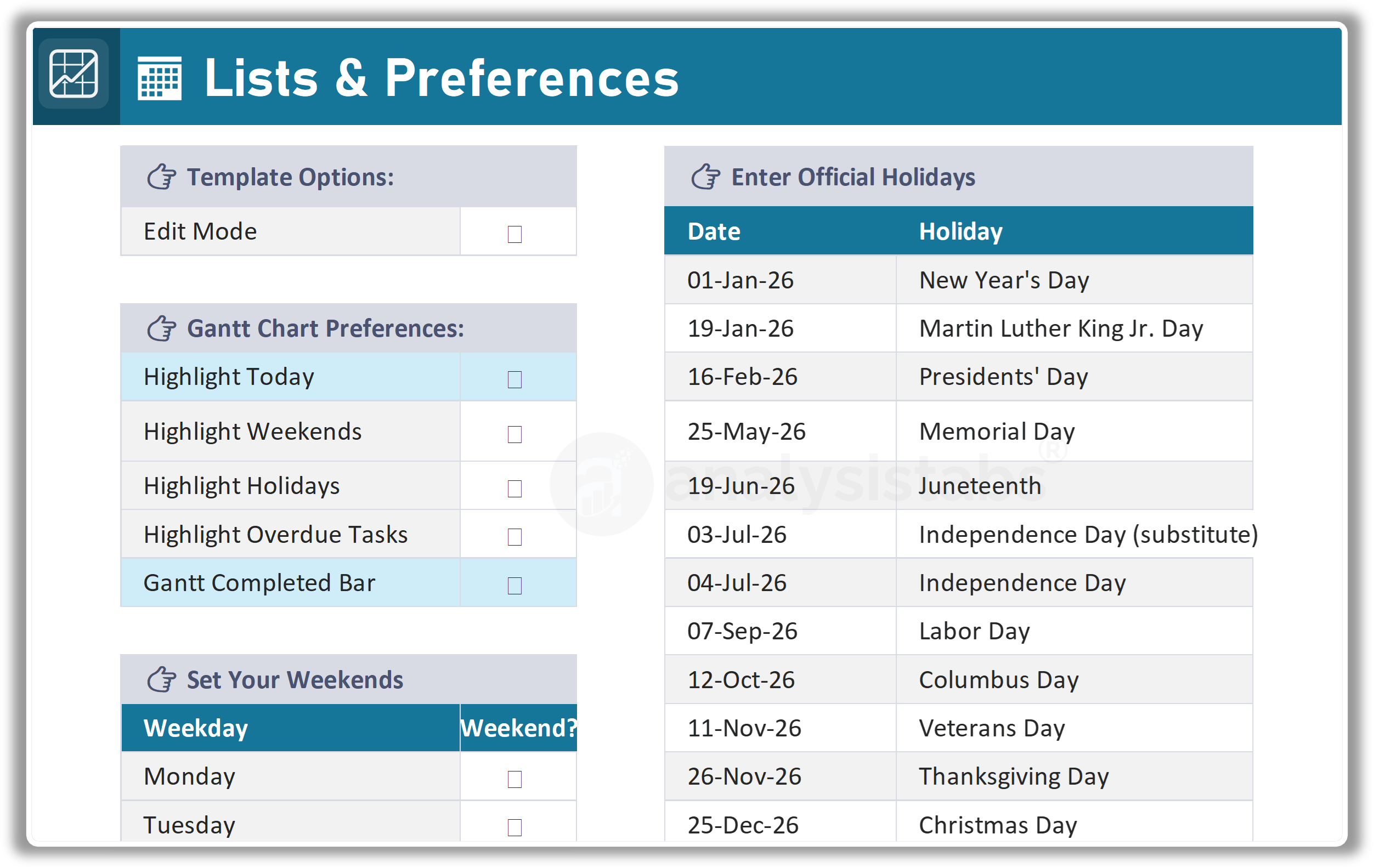 Lists & Preferences

Template Options:

| Edit Mode | ☐ |
|---|---|

Gantt Chart Preferences:

| Highlight Today | ☐ |
|---|---|
| Highlight Weekends | ☐ |
| Highlight Holidays | ☐ |
| Highlight Overdue Tasks | ☐ |
| Gantt Completed Bar | ☐ |

Set Your Weekends

| Weekday | Weekend? |
|---|---|
| Monday | ☐ |
| Tuesday | ☐ |

Enter Official Holidays

| Date | Holiday |
|---|---|
| 01-Jan-26 | New Year's Day |
| 19-Jan-26 | Martin Luther King Jr. Day |
| 16-Feb-26 | Presidents' Day |
| 25-May-26 | Memorial Day |
| 19-Jun-26 | Juneteenth |
| 03-Jul-26 | Independence Day (substitute) |
| 04-Jul-26 | Independence Day |
| 07-Sep-26 | Labor Day |
| 12-Oct-26 | Columbus Day |
| 11-Nov-26 | Veterans Day |
| 26-Nov-26 | Thanksgiving Day |
| 25-Dec-26 | Christmas Day |

analysistabs®